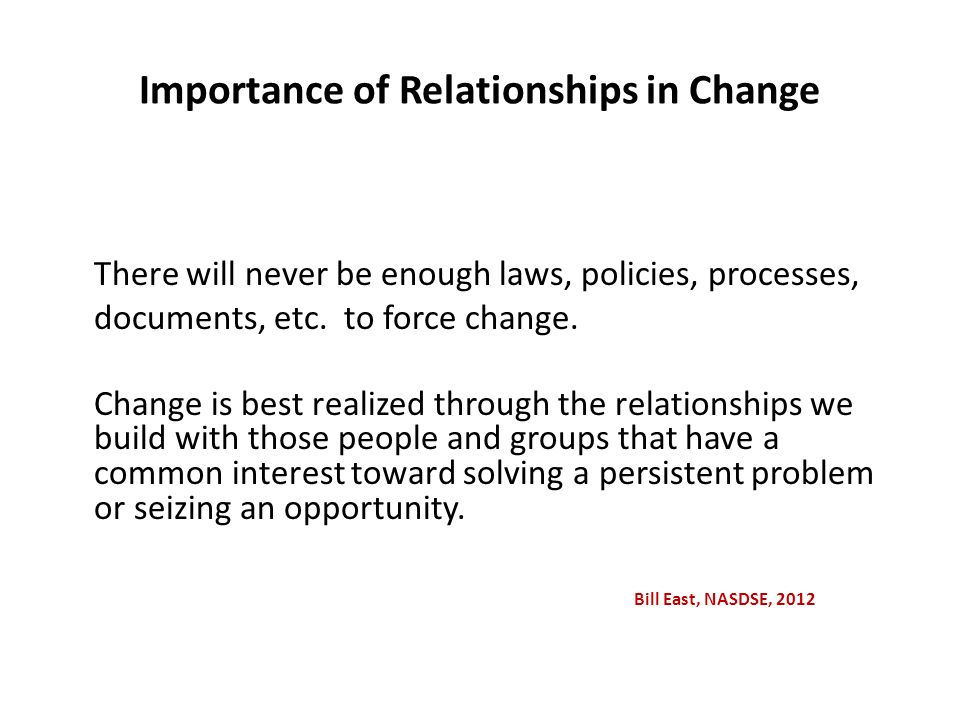 Importance of Relationships in Change

There will never be enough laws, policies, processes, documents, etc.  to force change.

Change is best realized through the relationships we build with those people and groups that have a common interest toward solving a persistent problem or seizing an opportunity.

Bill East, NASDSE, 2012